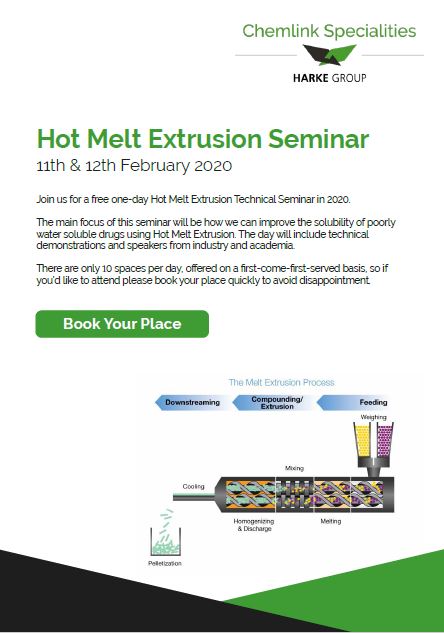 Chemlink Specialities

HARKE GROUP

Hot Melt Extrusion Seminar

11th & 12th February 2020

Join us for a free one-day Hot Melt Extrusion Technical Seminar in 2020.

The main focus of this seminar will be how we can improve the solubility of poorly water soluble drugs using Hot Melt Extrusion. The day will include technical demonstrations and speakers from industry and academia.

There are only 10 spaces per day, offered on a first-come-first-served basis, so if you'd like to attend please book your place quickly to avoid disappointment.

Book Your Place

The Melt Extrusion Process

Downstreaming

Compounding/ Extrusion

Feeding

Weighing

Mixing

Cooling

Homogenizing & Discharge

Melting

Pelletization